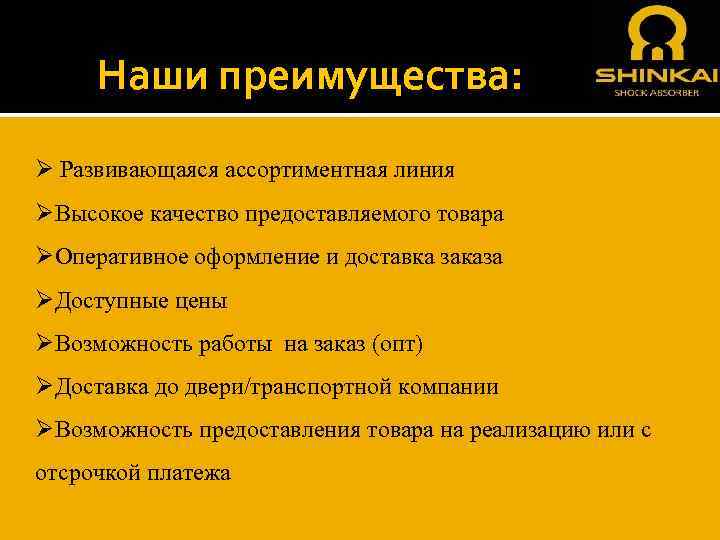 Наши преимущества:

SHINKAI
SHOCK ABSORBER

➢ Развивающаяся ассортиментная линия

➢Высокое качество предоставляемого товара

➢Оперативное оформление и доставка заказа

➢Доступные цены

➢Возможность работы на заказ (опт)

➢Доставка до двери/транспортной компании

➢Возможность предоставления товара на реализацию или с отсрочкой платежа